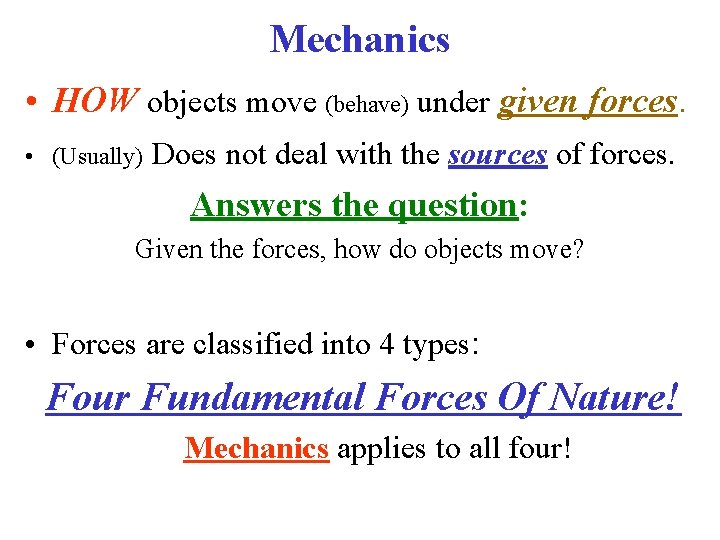 Mechanics

• HOW objects move (behave) under given forces.

• (Usually) Does not deal with the sources of forces.

Answers the question:

Given the forces, how do objects move?

• Forces are classified into 4 types:

Four Fundamental Forces Of Nature!

Mechanics applies to all four!